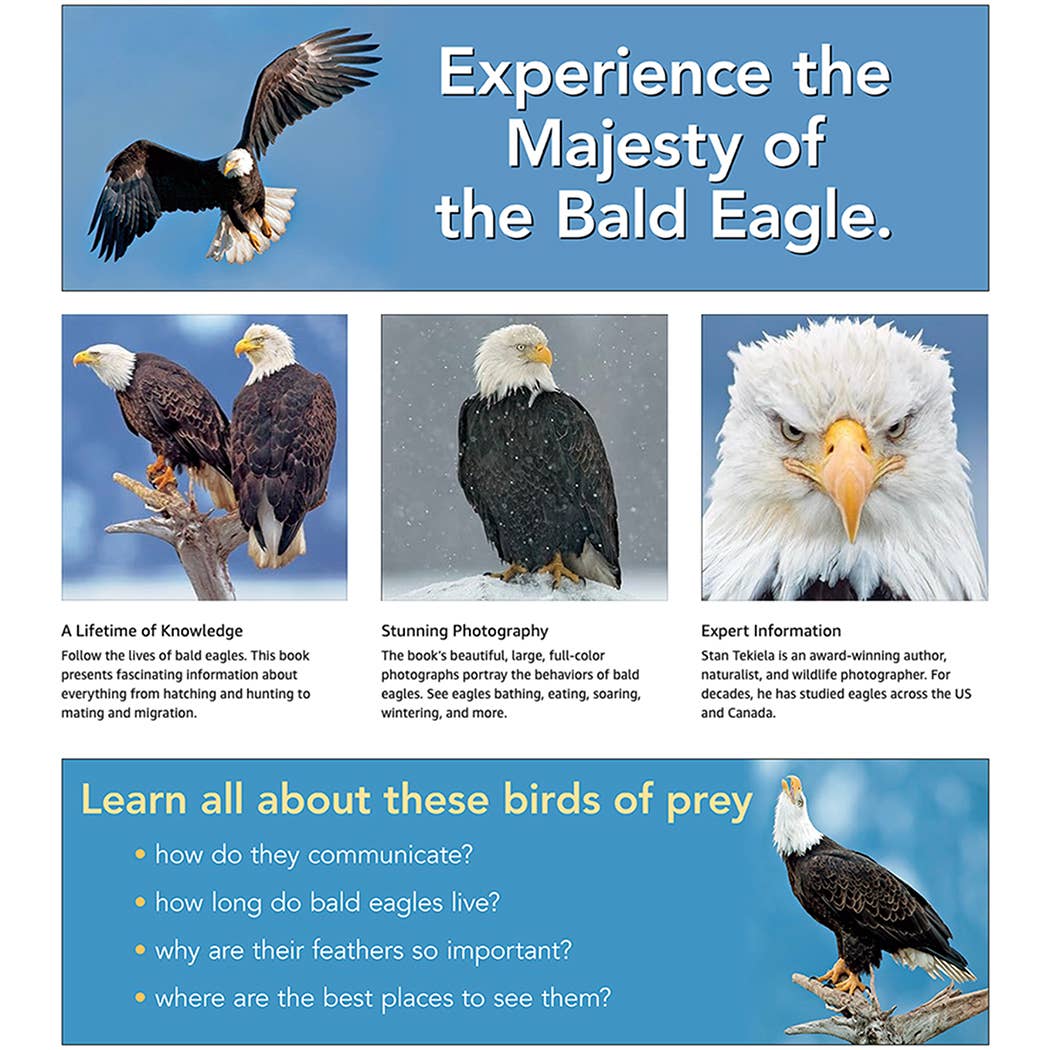 Experience the Majesty of the Bald Eagle.

A Lifetime of Knowledge
Follow the lives of bald eagles. This book presents fascinating information about everything from hatching and hunting to mating and migration.

Stunning Photography
The book's beautiful, large, full-color photographs portray the behaviors of bald eagles. See eagles bathing, eating, soaring, wintering, and more.

Expert Information
Stan Tekiela is an award-winning author, naturalist, and wildlife photographer. For decades, he has studied eagles across the US and Canada.

Learn all about these birds of prey
• how do they communicate?
• how long do bald eagles live?
• why are their feathers so important?
• where are the best places to see them?